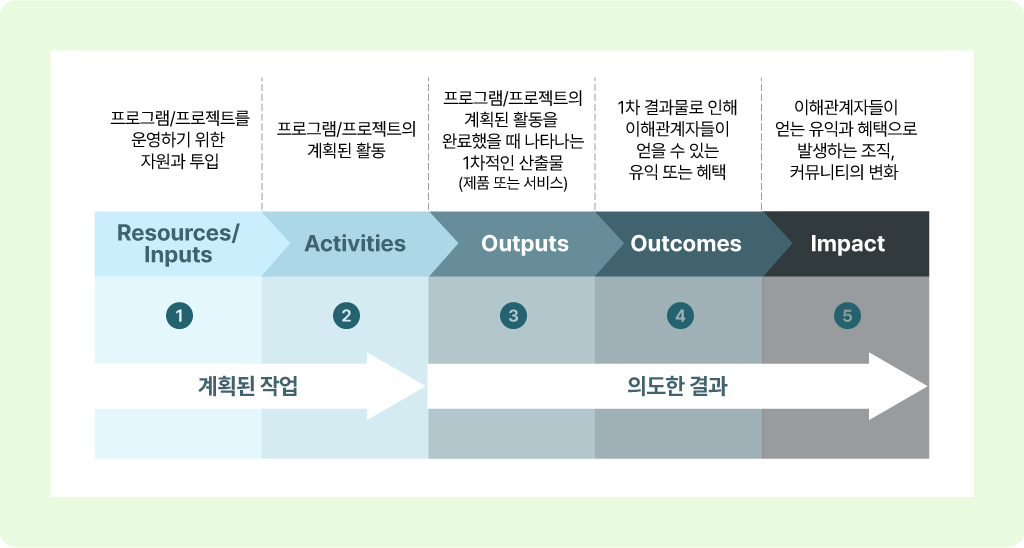 프로그램/프로젝트를 운영하기 위한 자원과 투입

프로그램/프로젝트의 계획된 활동

프로그램/프로젝트의 계획된 활동을 완료했을 때 나타나는 1차적인 산출물 (제품 또는 서비스)

1차 결과물로 인해 이해관계자들이 얻을 수 있는 유익 또는 혜택

이해관계자들이 얻는 유익과 혜택으로 발생하는 조직, 커뮤니티의 변화

Resources/ Inputs

Activities

Outputs

Outcomes

Impact

1

2

3

4

5

계획된 작업

의도한 결과